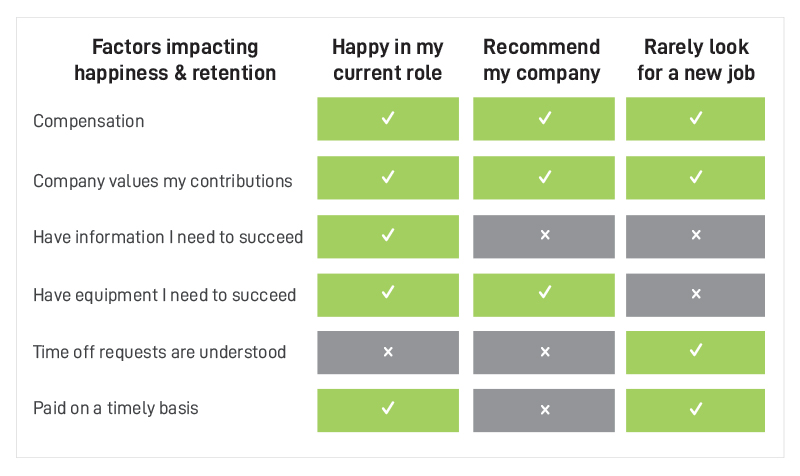 | Factors impacting happiness & retention | Happy in my current role | Recommend my company | Rarely look for a new job |
|---|---|---|---|
| Compensation | ✓ | ✓ | ✓ |
| Company values my contributions | ✓ | ✓ | ✓ |
| Have information I need to succeed | ✓ | × | × |
| Have equipment I need to succeed | ✓ | ✓ | × |
| Time off requests are understood | × | × | ✓ |
| Paid on a timely basis | ✓ | × | ✓ |